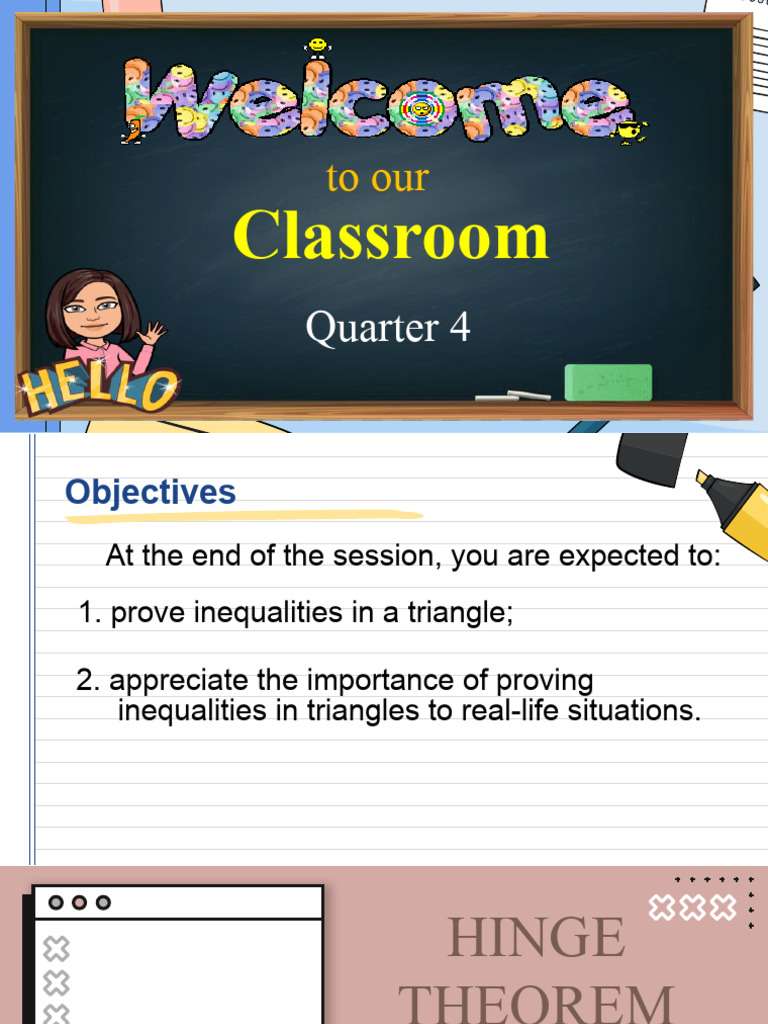 Welcome
to our
Classroom
Quarter 4
HELLO

Objectives

At the end of the session, you are expected to:

1. prove inequalities in a triangle;

2. appreciate the importance of proving inequalities in triangles to real-life situations.

HINGE THEOREM